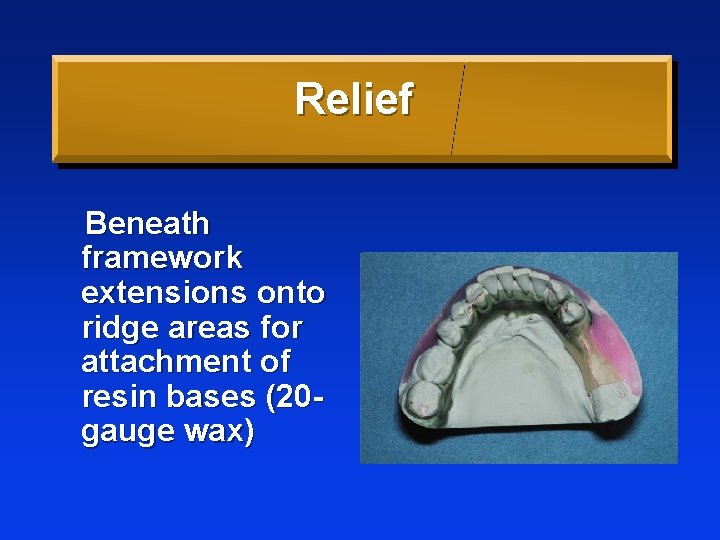 Relief

Beneath framework extensions onto ridge areas for attachment of resin bases (20-gauge wax)